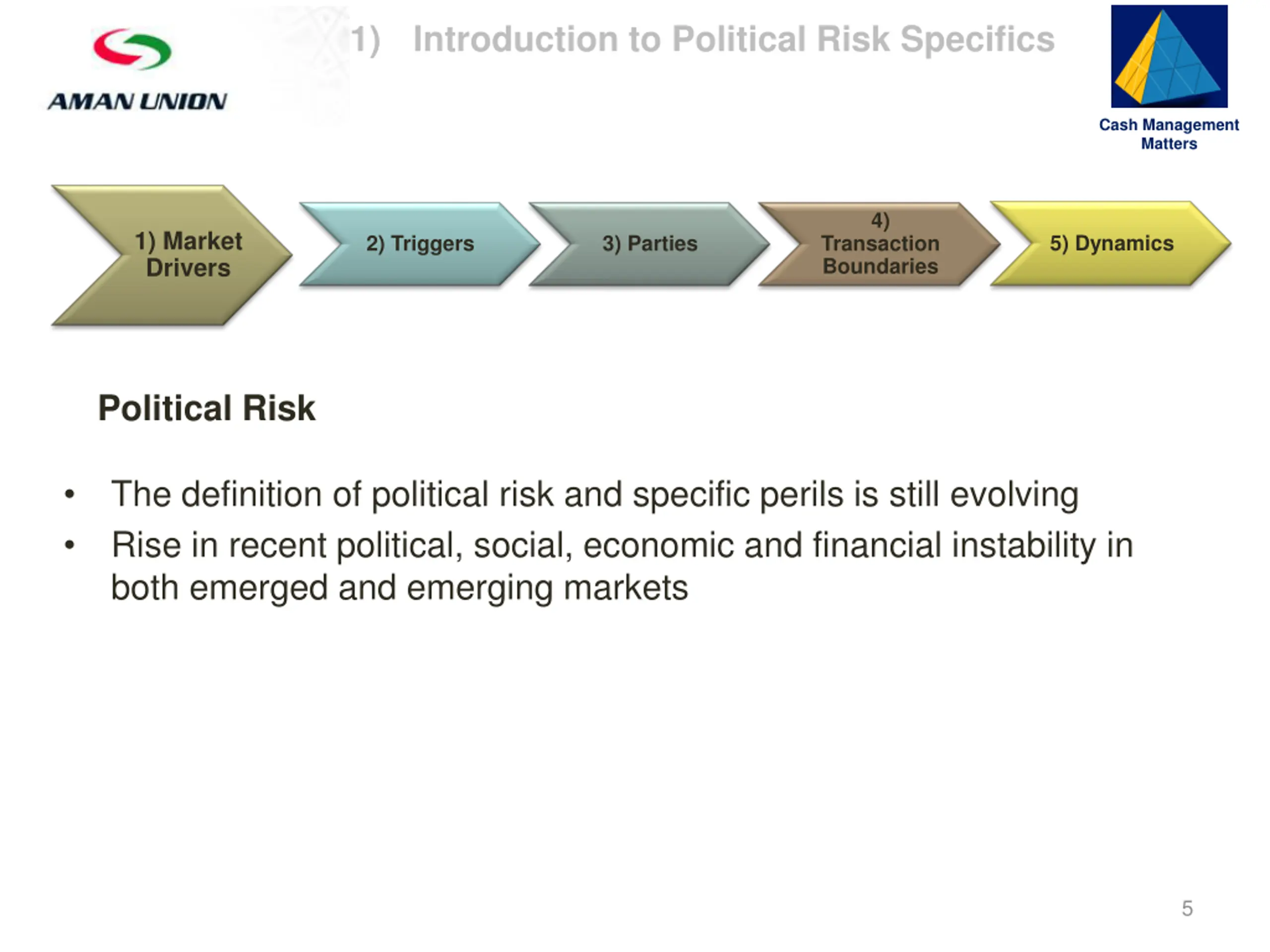 AMAN UNION

1) Introduction to Political Risk Specifics

Cash Management Matters

1) Market Drivers

2) Triggers

3) Parties

4) Transaction Boundaries

5) Dynamics

Political Risk

• The definition of political risk and specific perils is still evolving
• Rise in recent political, social, economic and financial instability in both emerged and emerging markets

5